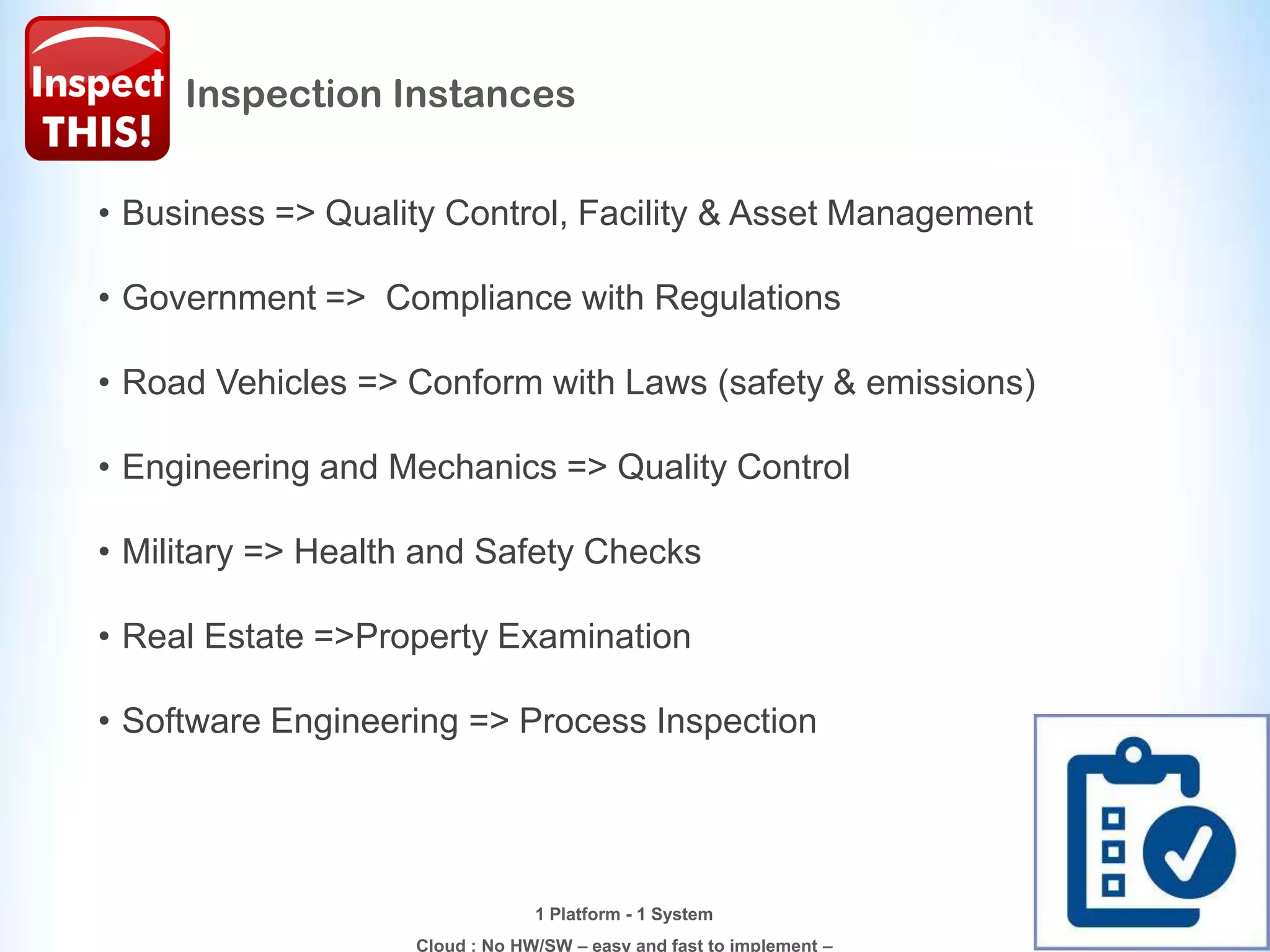 Inspect THIS!

Inspection Instances

• Business => Quality Control, Facility & Asset Management

• Government => Compliance with Regulations

• Road Vehicles => Conform with Laws (safety & emissions)

• Engineering and Mechanics => Quality Control

• Military => Health and Safety Checks

• Real Estate =>Property Examination

• Software Engineering => Process Inspection

1 Platform - 1 System

Cloud : No HW/SW – easy and fast to implement –